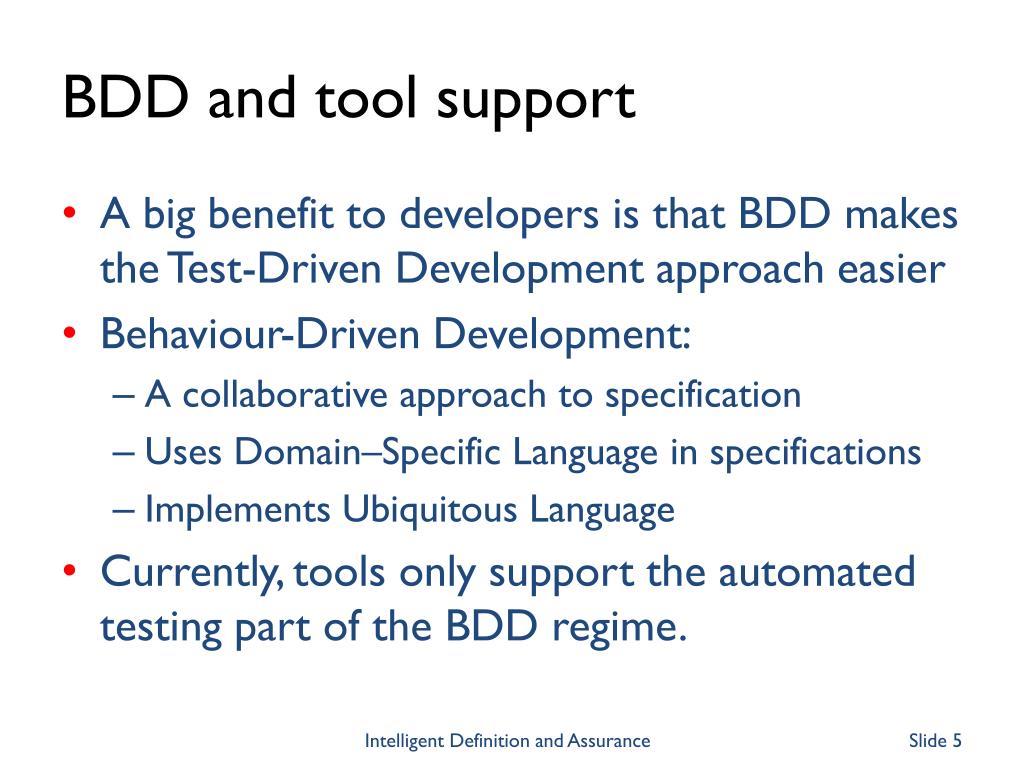 BDD and tool support

• A big benefit to developers is that BDD makes the Test-Driven Development approach easier
• Behaviour-Driven Development:
– A collaborative approach to specification
– Uses Domain–Specific Language in specifications
– Implements Ubiquitous Language
• Currently, tools only support the automated testing part of the BDD regime.

Intelligent Definition and Assurance

Slide 5